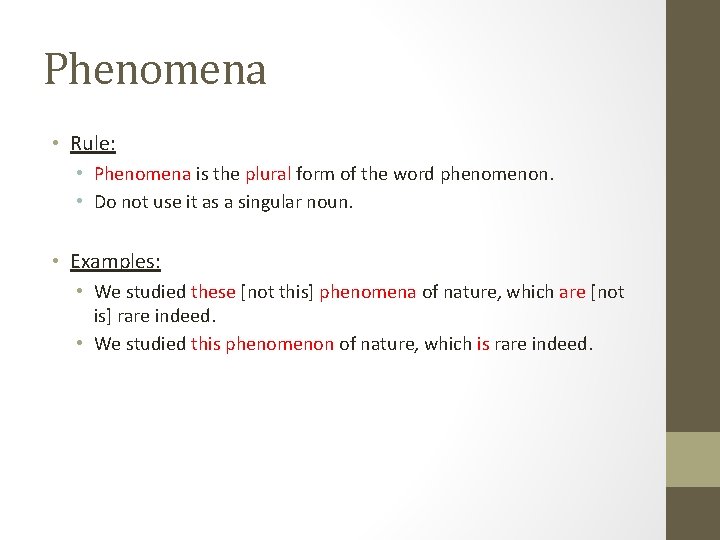 Phenomena

• Rule:
• Phenomena is the plural form of the word phenomenon.
• Do not use it as a singular noun.

• Examples:
• We studied these [not this] phenomena of nature, which are [not is] rare indeed.
• We studied this phenomenon of nature, which is rare indeed.